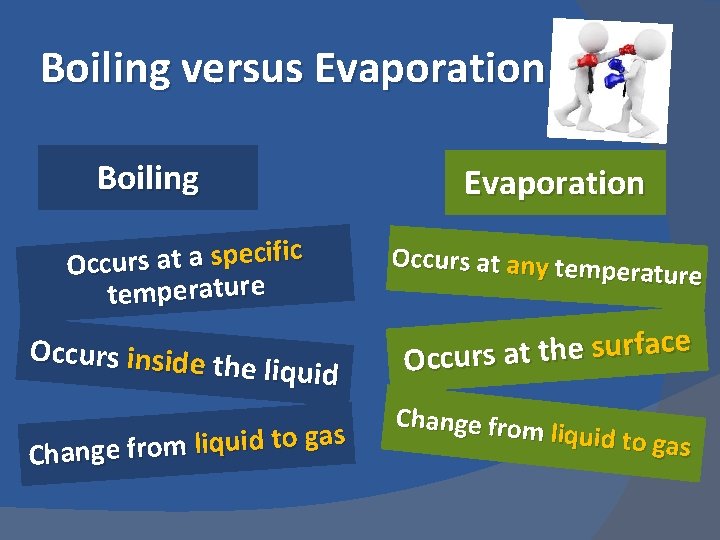 Boiling versus Evaporation

Boiling

Occurs at a specific temperature

Occurs inside the liquid

Change from liquid to gas

Evaporation

Occurs at any temperature

Occurs at the surface

Change from liquid to gas